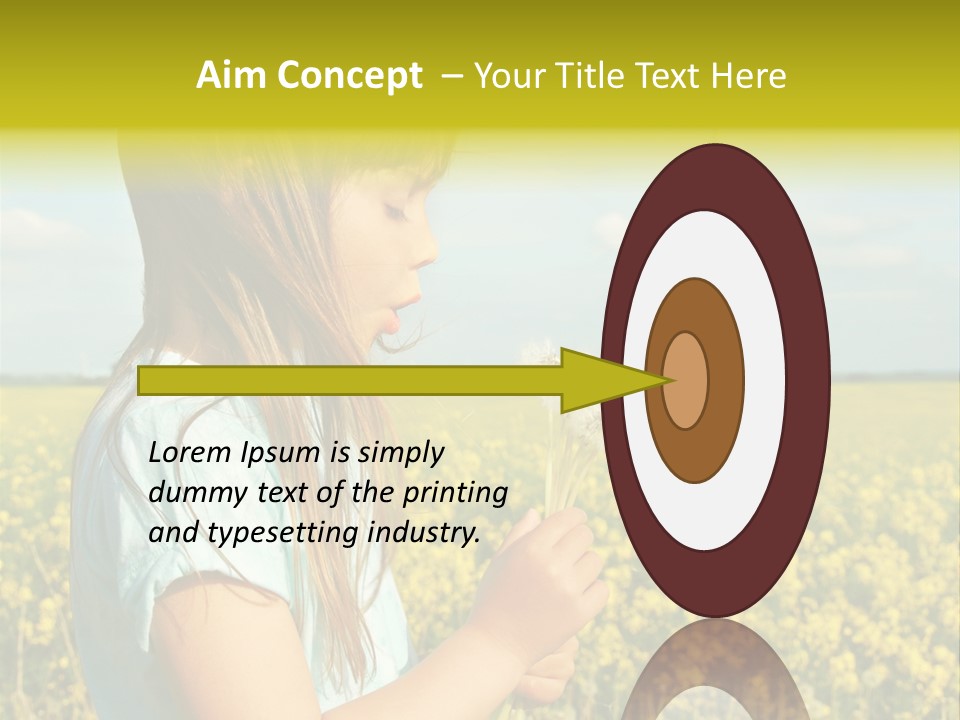 Aim Concept – Your Title Text Here

Lorem Ipsum is simply dummy text of the printing and typesetting industry.